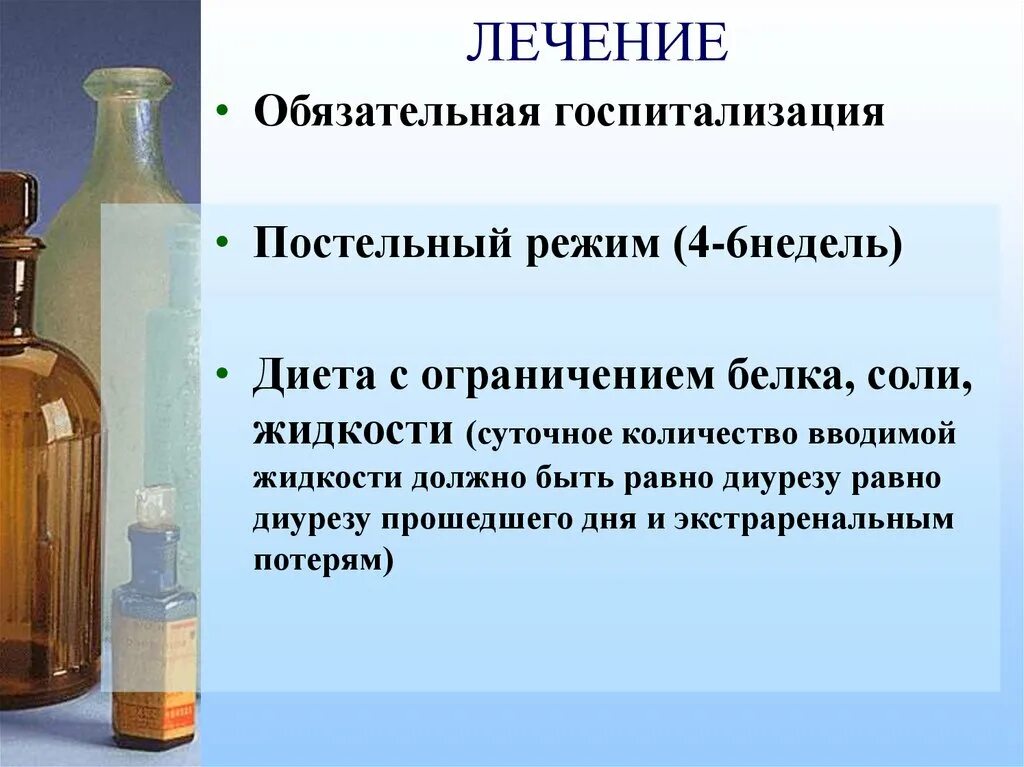 ЛЕЧЕНИЕ

• Обязательная госпитализация

• Постельный режим (4-6недель)

• Диета с ограничением белка, соли, жидкости (суточное количество вводимой жидкости должно быть равно диурезу равно диурезу прошедшего дня и экстраренальным потерям)